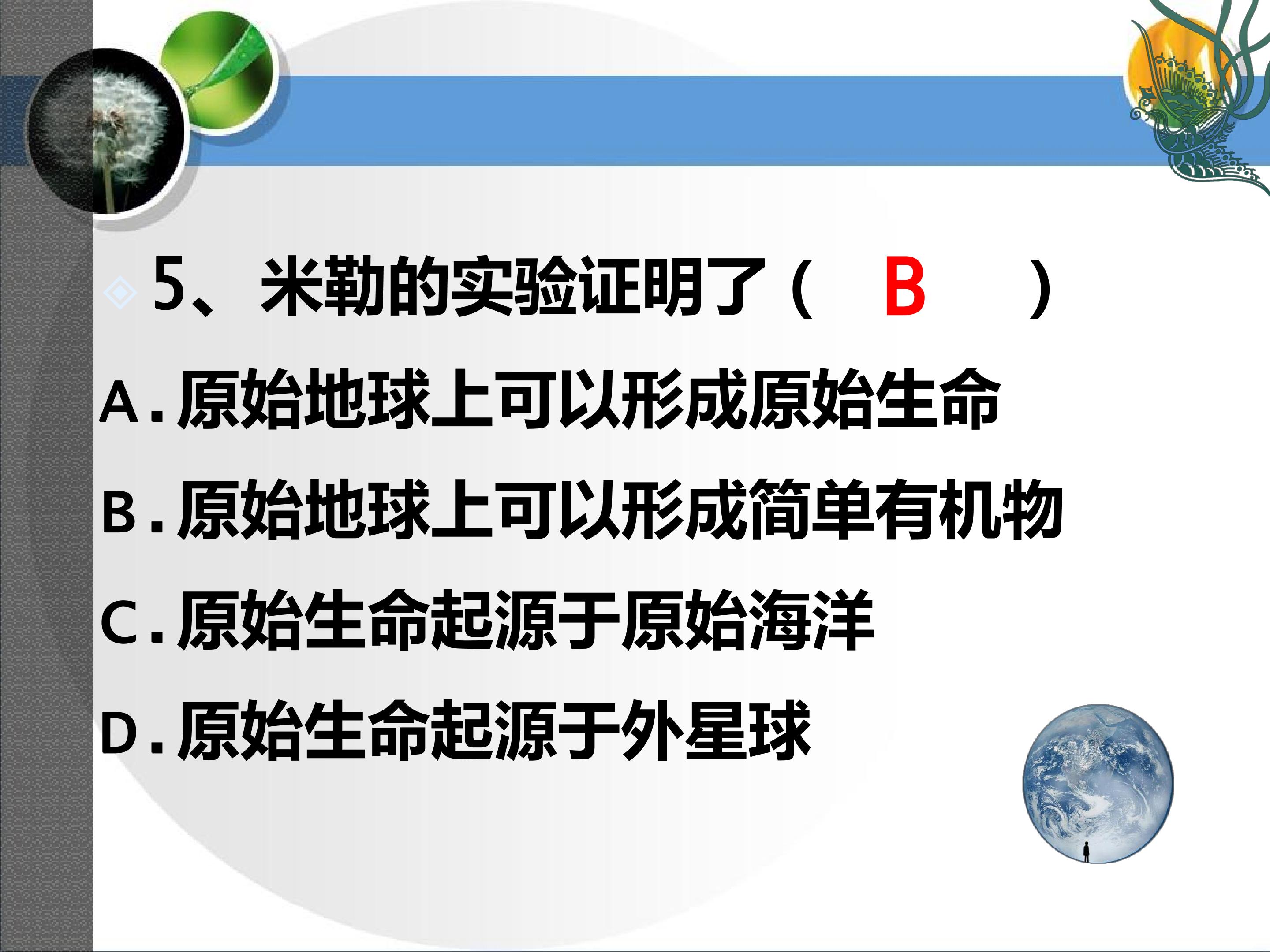 5、米勒的实验证明了（ B ）

A.原始地球上可以形成原始生命

B.原始地球上可以形成简单有机物

C.原始生命起源于原始海洋

D.原始生命起源于外星球